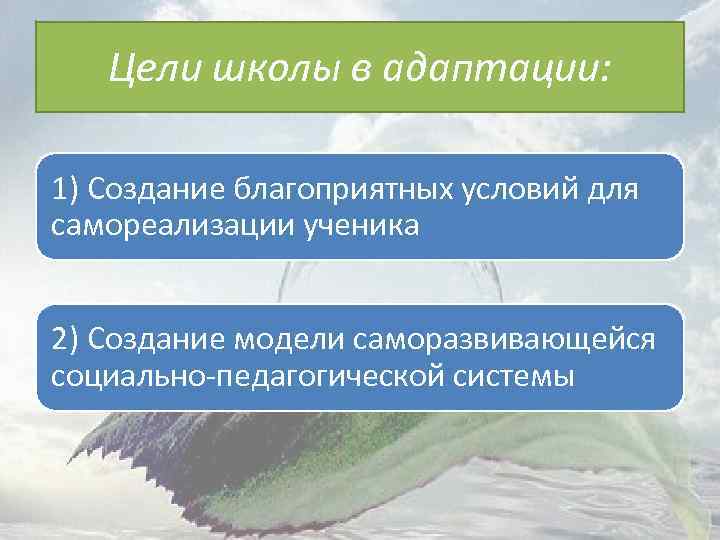 Цели школы в адаптации:

1) Создание благоприятных условий для самореализации ученика

2) Создание модели саморазвивающейся социально-педагогической системы